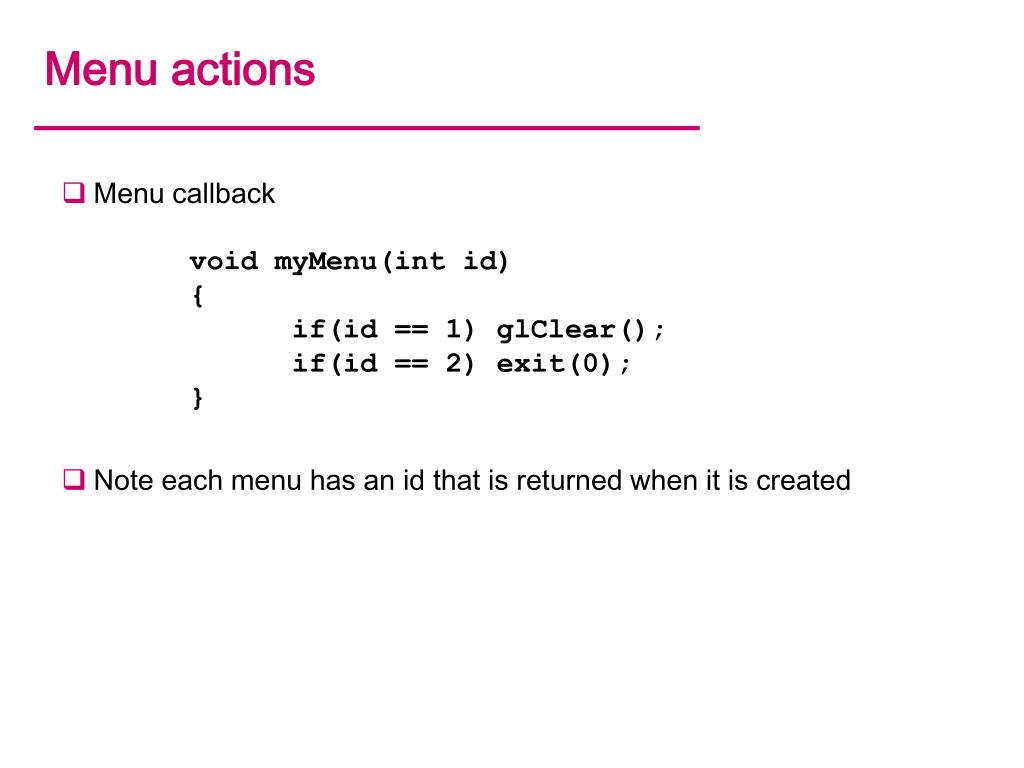 Menu actions

❑ Menu callback

void myMenu(int id)
{
    if(id == 1) glClear();
    if(id == 2) exit(0);
}

❑ Note each menu has an id that is returned when it is created